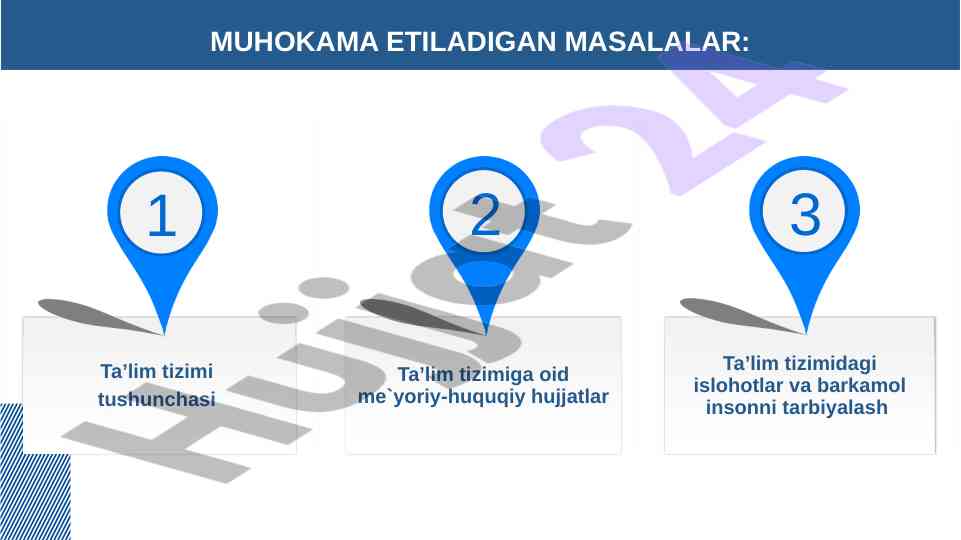 MUHOKAMA ETILADIGAN MASALALAR:

1

Ta’lim tizimi tushunchasi

2

Ta’lim tizimiga oid me`yoriy-huquqiy hujjatlar

3

Ta’lim tizimidagi islohotlar va barkamol insonni tarbiyalash

Hujjat 24